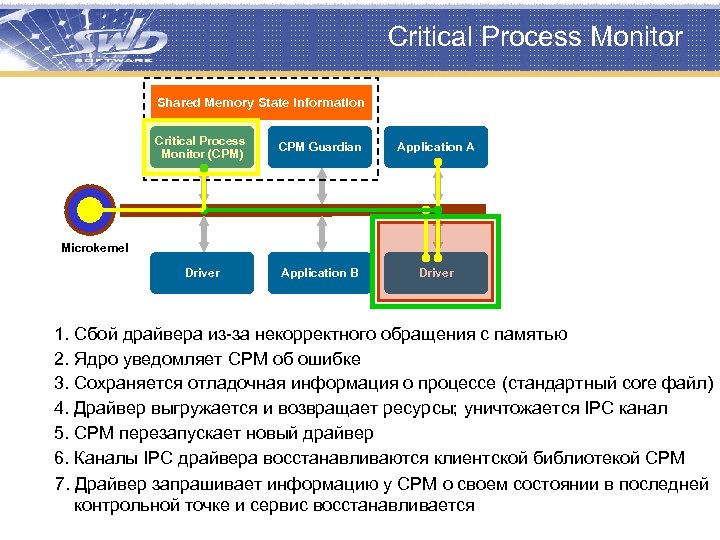 SWD SOFTWARE

Critical Process Monitor

Shared Memory State Information

Critical Process Monitor (CPM)

CPM Guardian

Application A

Microkernel

Driver

Application B

Driver

1. Сбой драйвера из-за некорректного обращения с памятью
2. Ядро уведомляет CPM об ошибке
3. Сохраняется отладочная информация о процессе (стандартный core файл)
4. Драйвер выгружается и возвращает ресурсы; уничтожается IPC канал
5. CPM перезапускает новый драйвер
6. Каналы IPC драйвера восстанавливаются клиентской библиотекой CPM
7. Драйвер запрашивает информацию у CPM о своем состоянии в последней контрольной точке и сервис восстанавливается